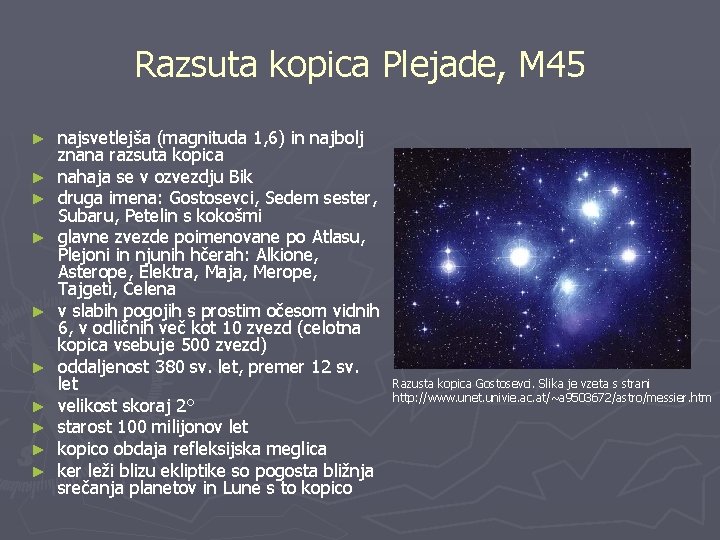 Razsuta kopica Plejade, M45

► najsvetlejša (magnituda 1,6) in najbolj znana razsuta kopica
► nahaja se v ozvezdju Bik
► druga imena: Gostosevci, Sedem sester, Subaru, Petelin s kokošmi
► glavne zvezde poimenovane po Atlasu, Plejoni in njunih hčerah: Alkione, Asterope, Elektra, Maja, Merope, Tajgeti, Celena
► v slabih pogojih s prostim očesom vidnih 6, v odličnih več kot 10 zvezd (celotna kopica vsebuje 500 zvezd)
► oddaljenost 380 sv. let, premer 12 sv. let
► velikost skoraj 2°
► starost 100 milijonov let
► kopico obdaja refleksijska meglica
► ker leži blizu ekliptike so pogosta bližnja srečanja planetov in Lune s to kopico

Razusta kopica Gostosevci. Slika je vzeta s strani http://www.unet.univie.ac.at/~a9503672/astro/messier.htm